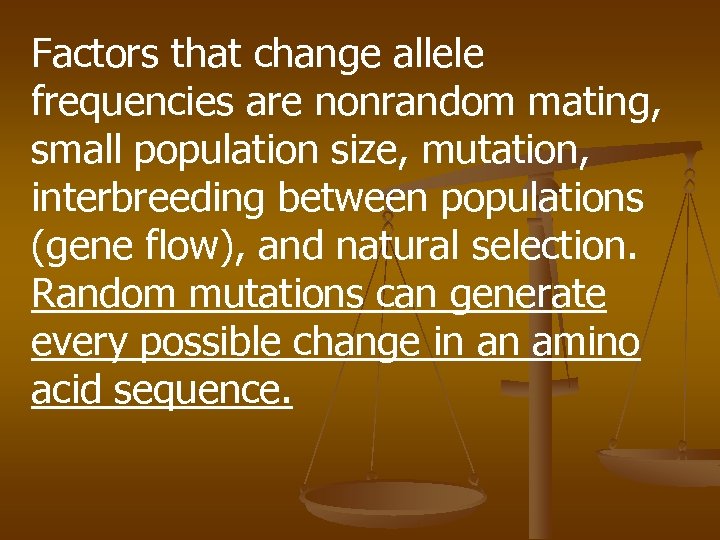 Factors that change allele frequencies are nonrandom mating, small population size, mutation, interbreeding between populations (gene flow), and natural selection. Random mutations can generate every possible change in an amino acid sequence.